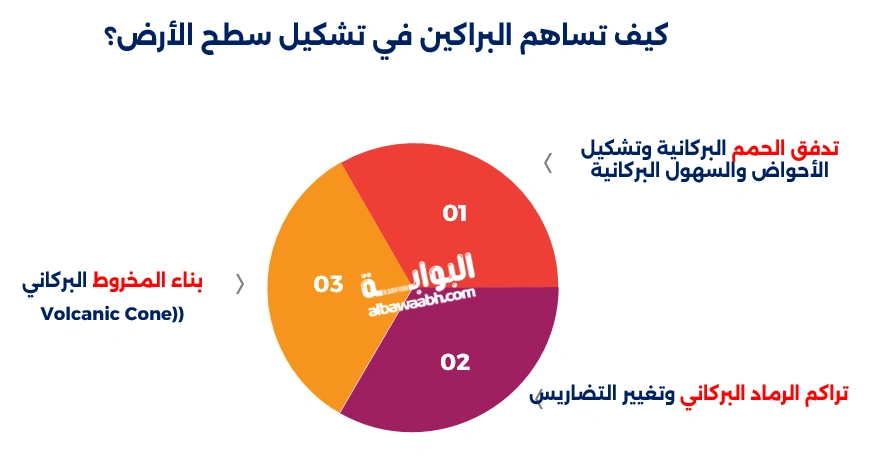 كيف تساهم البراكين في تشكيل سطح الأرض؟

تدفق الحمم البركانية وتشكيل الأحواض والسهول البركانية

01

بناء المخروط البركاني
Volcanic Cone))

03

البوابة
albawaabh.com

02

تراكم الرماد البركاني وتغيير التضاريس